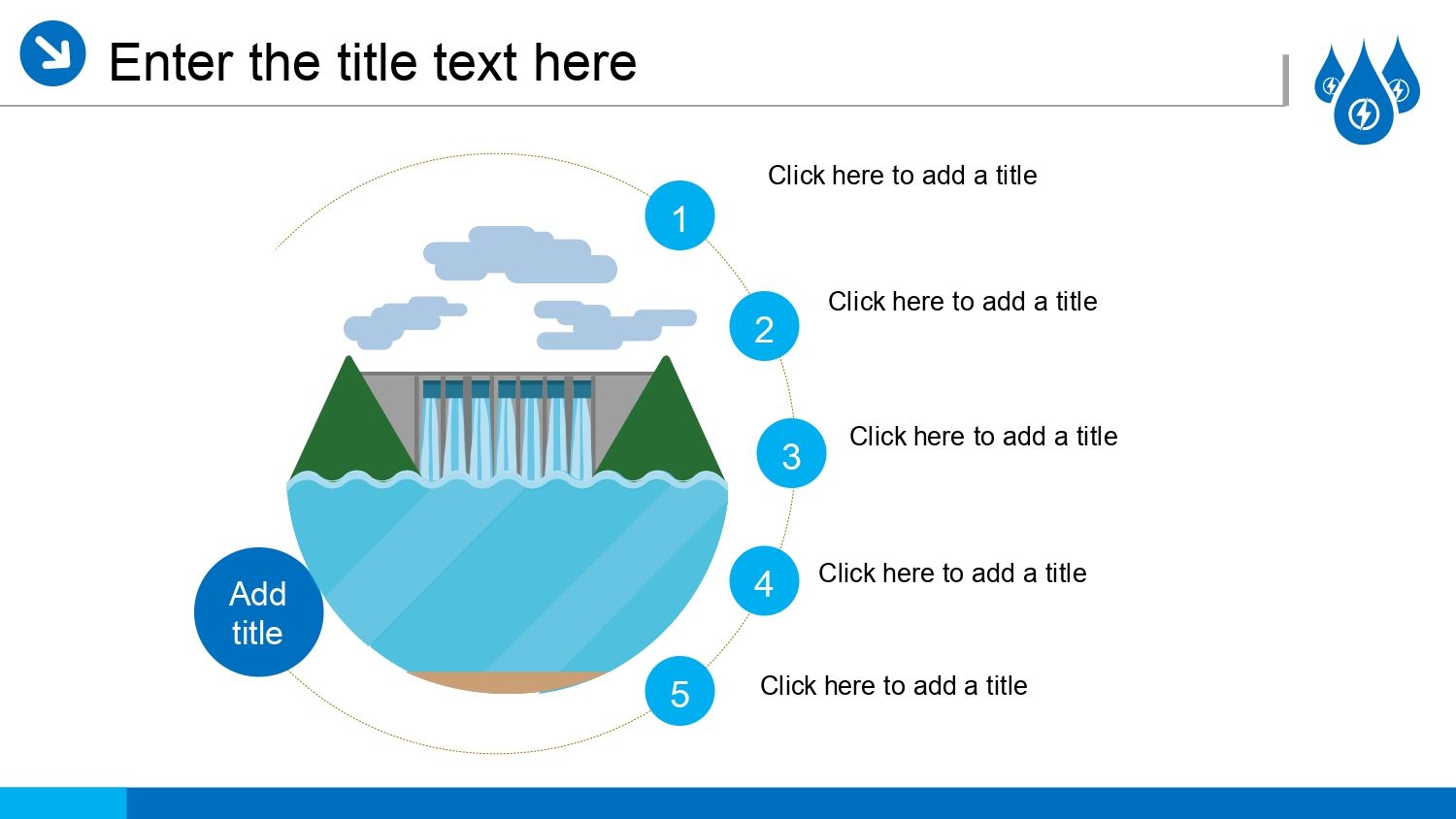 Enter the title text here

1
Click here to add a title

2
Click here to add a title

3
Click here to add a title

4
Click here to add a title

5
Click here to add a title

Add title